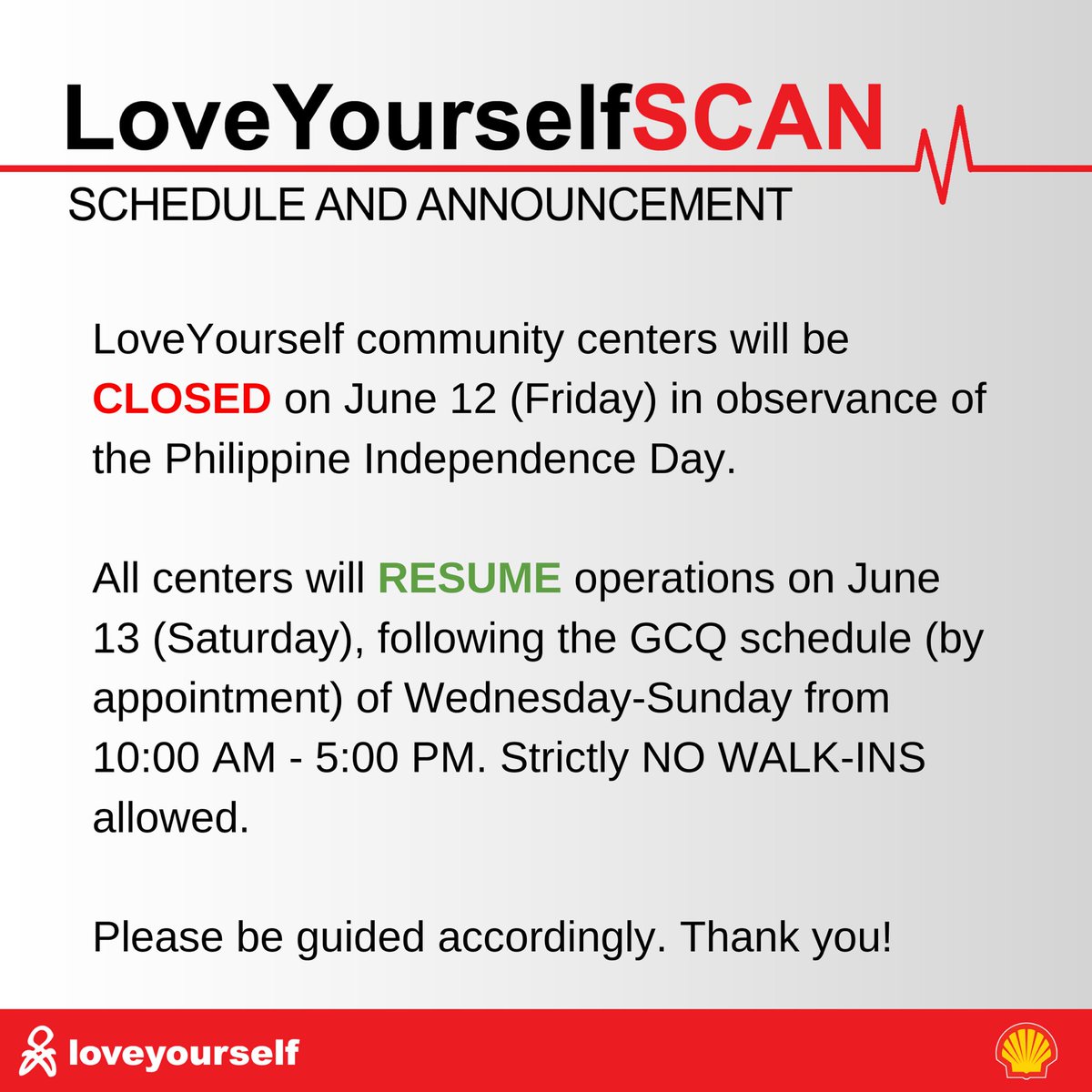 LoveYourselfSCAN
SCHEDULE AND ANNOUNCEMENT

LoveYourself community centers will be CLOSED on June 12 (Friday) in observance of the Philippine Independence Day.

All centers will RESUME operations on June 13 (Saturday), following the GCQ schedule (by appointment) of Wednesday-Sunday from 10:00 AM - 5:00 PM. Strictly NO WALK-INS allowed.

Please be guided accordingly. Thank you!

loveyourself